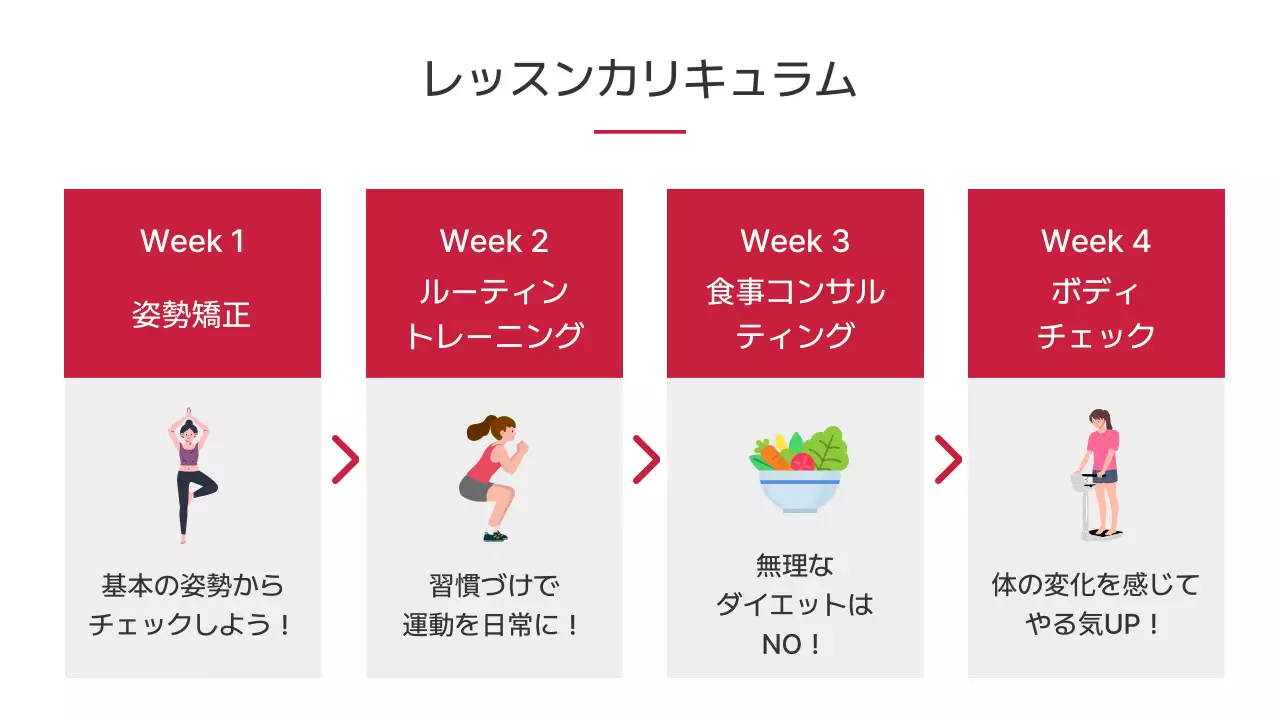 レッスンカリキュラム

Week 1
姿勢矯正

基本の姿勢から
チェックしよう！

Week 2
ルーティン
トレーニング

習慣づけで
運動を日常に！

Week 3
食事コンサル
ティング

無理な
ダイエットは
NO！

Week 4
ボディ
チェック

体の変化を感じて
やる気UP！